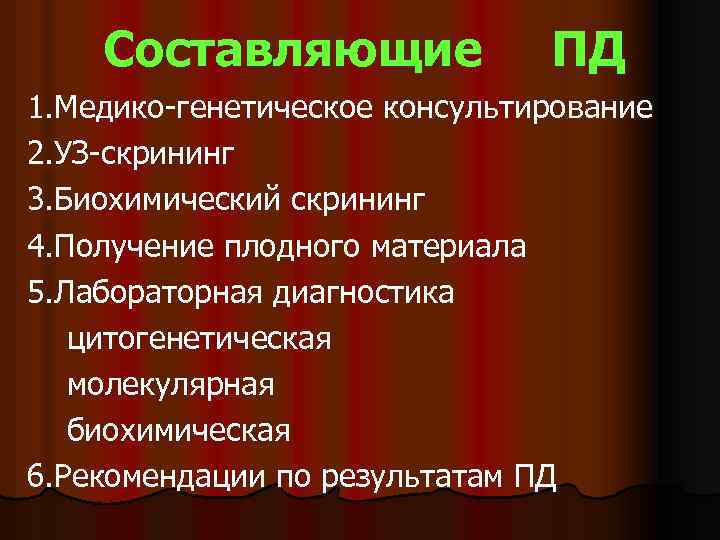 Составляющие ПД

1.Медико-генетическое консультирование
2.УЗ-скрининг
3.Биохимический скрининг
4.Получение плодного материала
5.Лабораторная диагностика
цитогенетическая
молекулярная
биохимическая
6.Рекомендации по результатам ПД